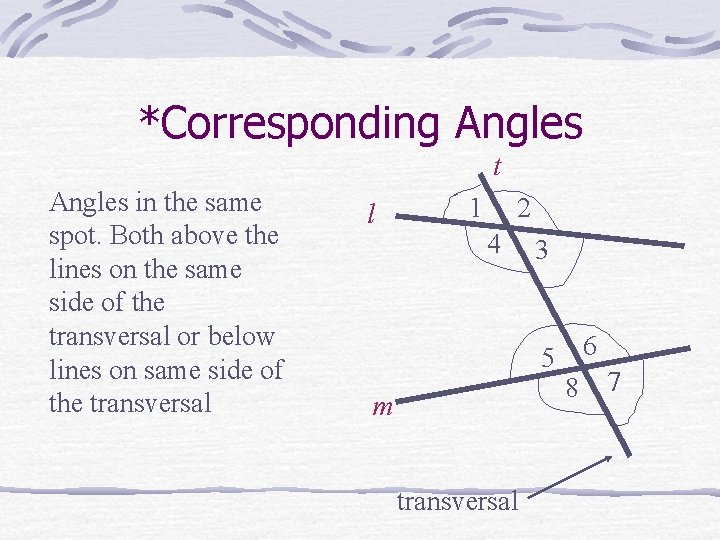 *Corresponding Angles

Angles in the same spot. Both above the lines on the same side of the transversal or below lines on same side of the transversal

t
l
1
2
4
3
5
6
8
7
m
transversal